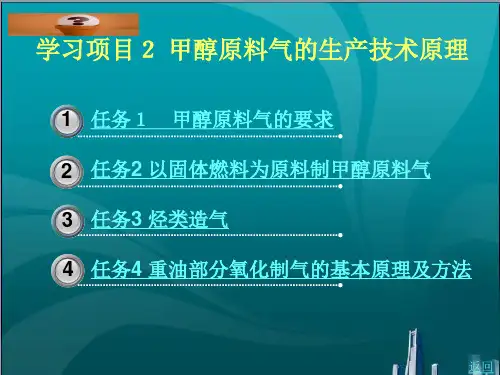 学习项目 2 甲醇原料气的生产技术原理

1 任务 1 甲醇原料气的要求

2 任务2 以固体燃料为原料制甲醇原料气

3 任务3 烃类造气

4 任务4 重油部分氧化制气的基本原理及方法

返回